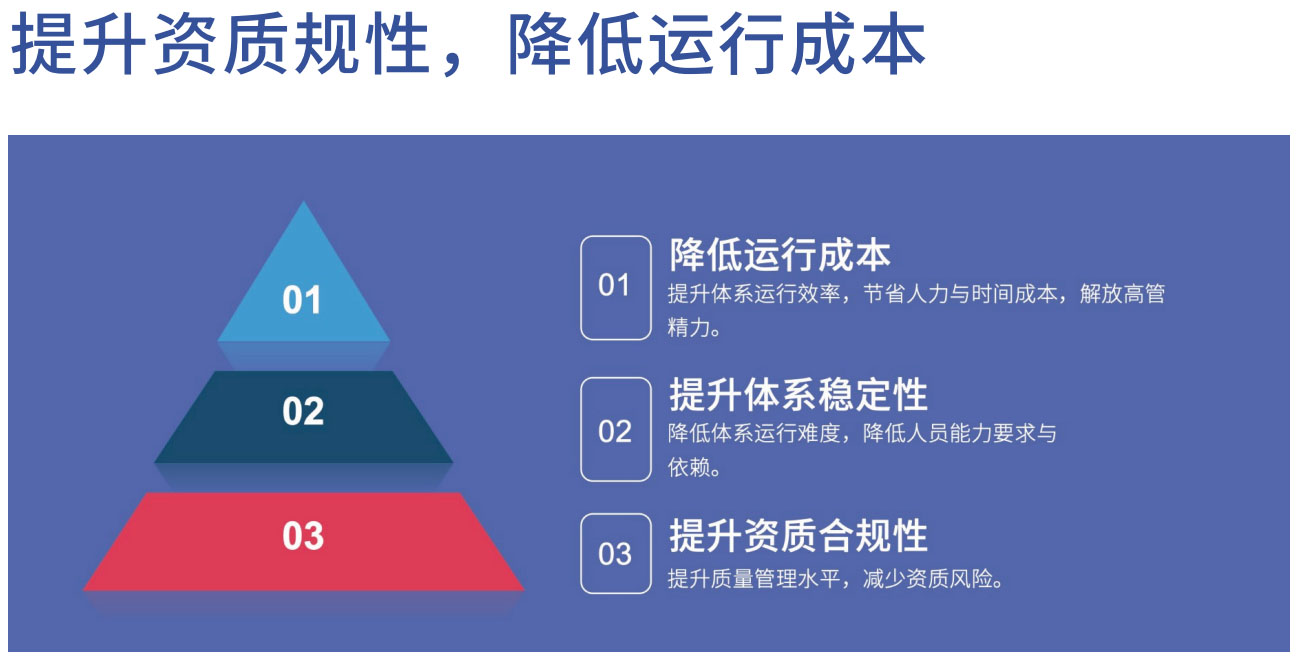 提升资质规性，降低运行成本

01

02

03

01
降低运行成本
提升体系运行效率，节省人力与时间成本，解放高管精力。

02
提升体系稳定性
降低体系运行难度，降低人员能力要求与依赖。

03
提升资质合规性
提升质量管理水平，减少资质风险。